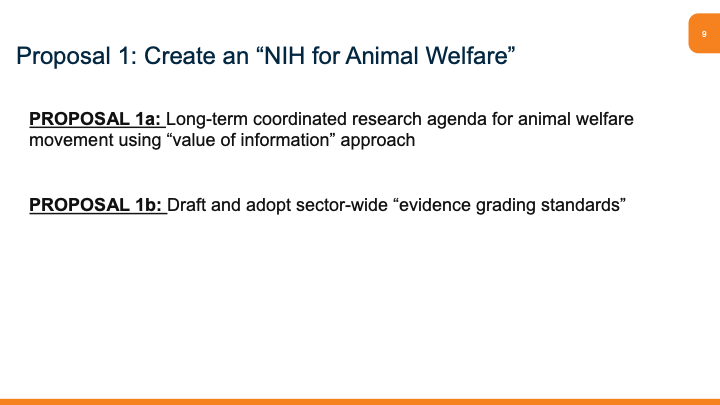 9

Proposal 1: Create an “NIH for Animal Welfare”

PROPOSAL 1a: Long-term coordinated research agenda for animal welfare movement using “value of information” approach

PROPOSAL 1b: Draft and adopt sector-wide “evidence grading standards”